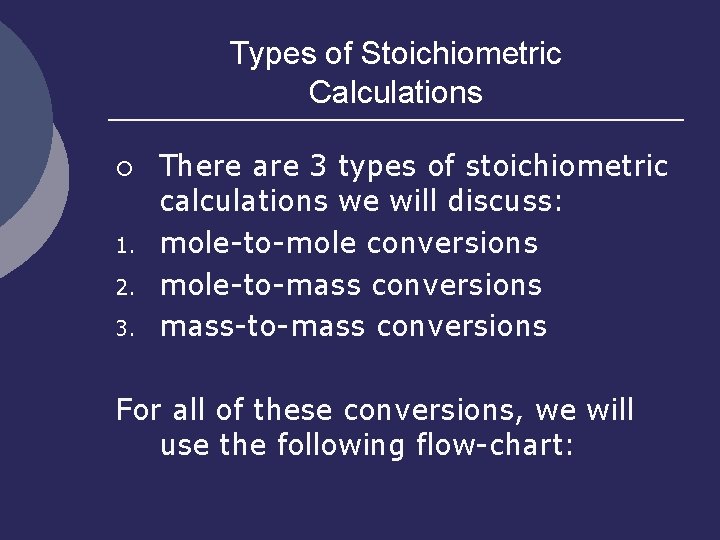 Types of Stoichiometric Calculations

○ There are 3 types of stoichiometric calculations we will discuss:
1. mole-to-mole conversions
2. mole-to-mass conversions
3. mass-to-mass conversions

For all of these conversions, we will use the following flow-chart: